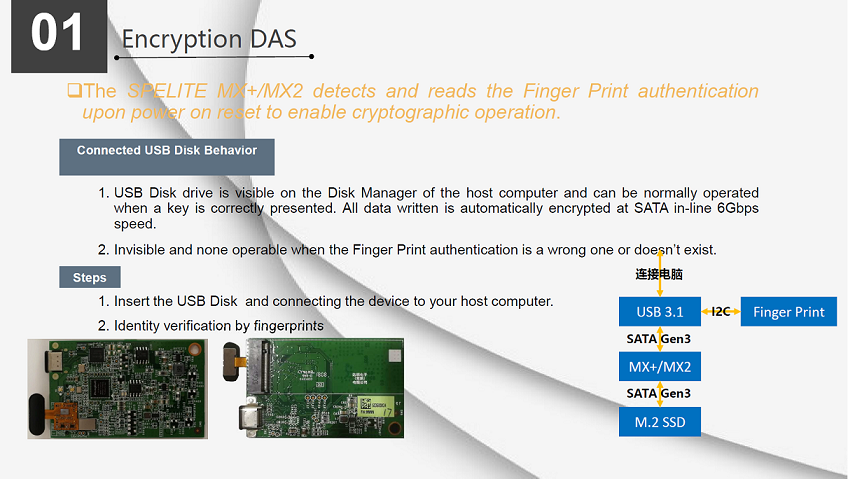 01

Encryption DAS

❑The SPELITE MX+/MX2 detects and reads the Finger Print authentication upon power on reset to enable cryptographic operation.

Connected USB Disk Behavior

1. USB Disk drive is visible on the Disk Manager of the host computer and can be normally operated when a key is correctly presented. All data written is automatically encrypted at SATA in-line 6Gbps speed.

2. Invisible and none operable when the Finger Print authentication is a wrong one or doesn't exist.

Steps

1. Insert the USB Disk and connecting the device to your host computer.

2. Identity verification by fingerprints

连接电脑

USB 3.1

I2C

Finger Print

SATA Gen3

MX+/MX2

SATA Gen3

M.2 SSD